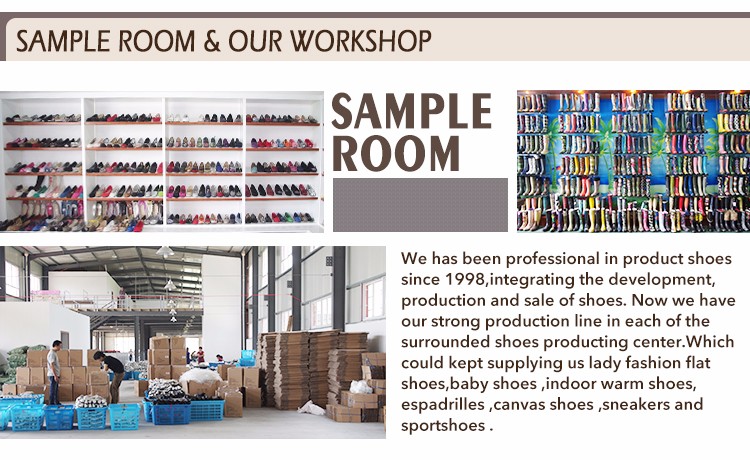 SAMPLE ROOM & OUR WORKSHOP

SAMPLE ROOM

We has been professional in product shoes since 1998,integrating the development, production and sale of shoes. Now we have our strong production line in each of the surrounded shoes producting center.Which could kept supplying us lady fashion flat shoes,baby shoes ,indoor warm shoes, espadrilles ,canvas shoes ,sneakers and sportshoes .